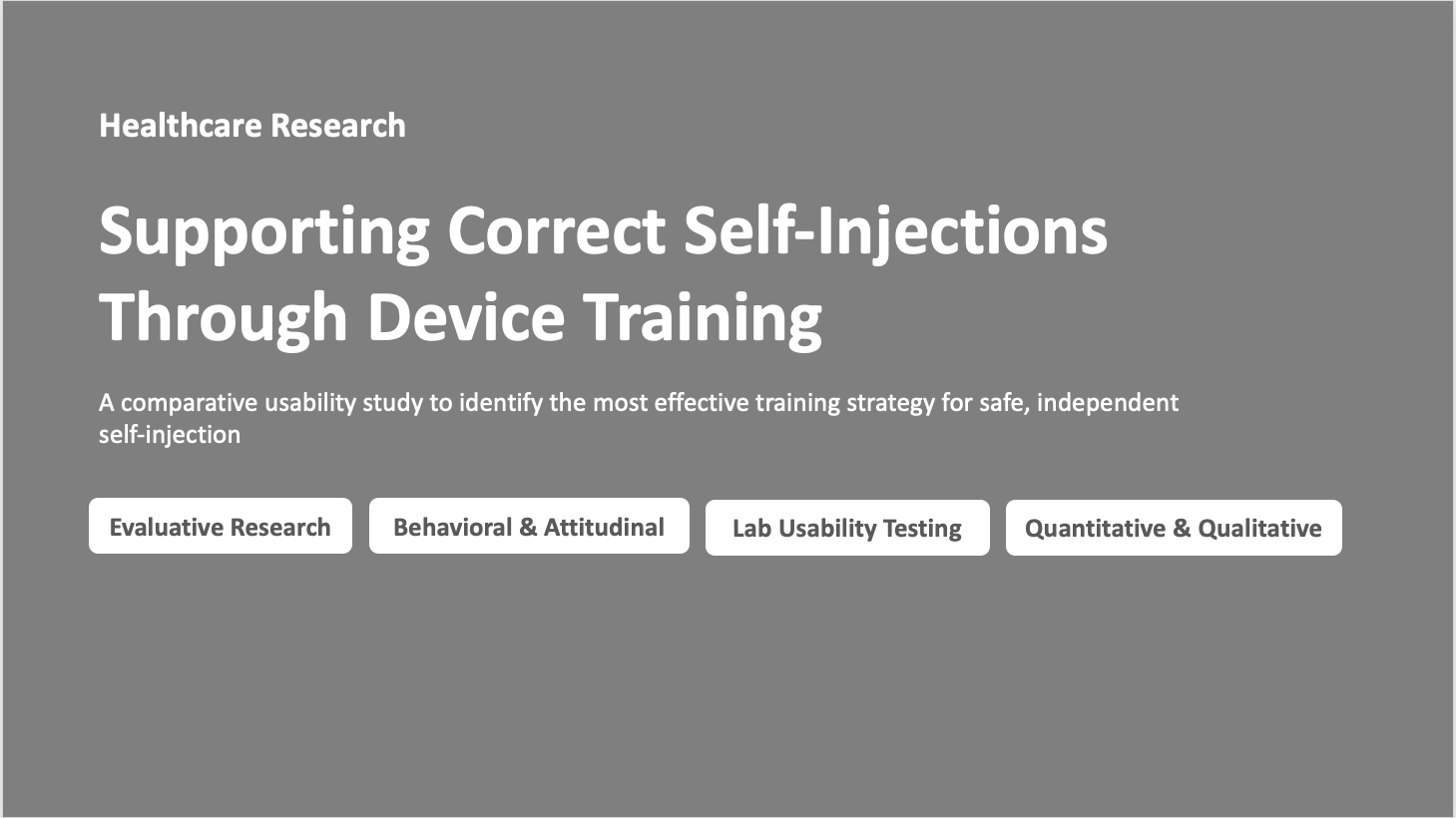 Healthcare Research

Supporting Correct Self-Injections Through Device Training

A comparative usability study to identify the most effective training strategy for safe, independent self-injection

Evaluative Research

Behavioral & Attitudinal

Lab Usability Testing

Quantitative & Qualitative